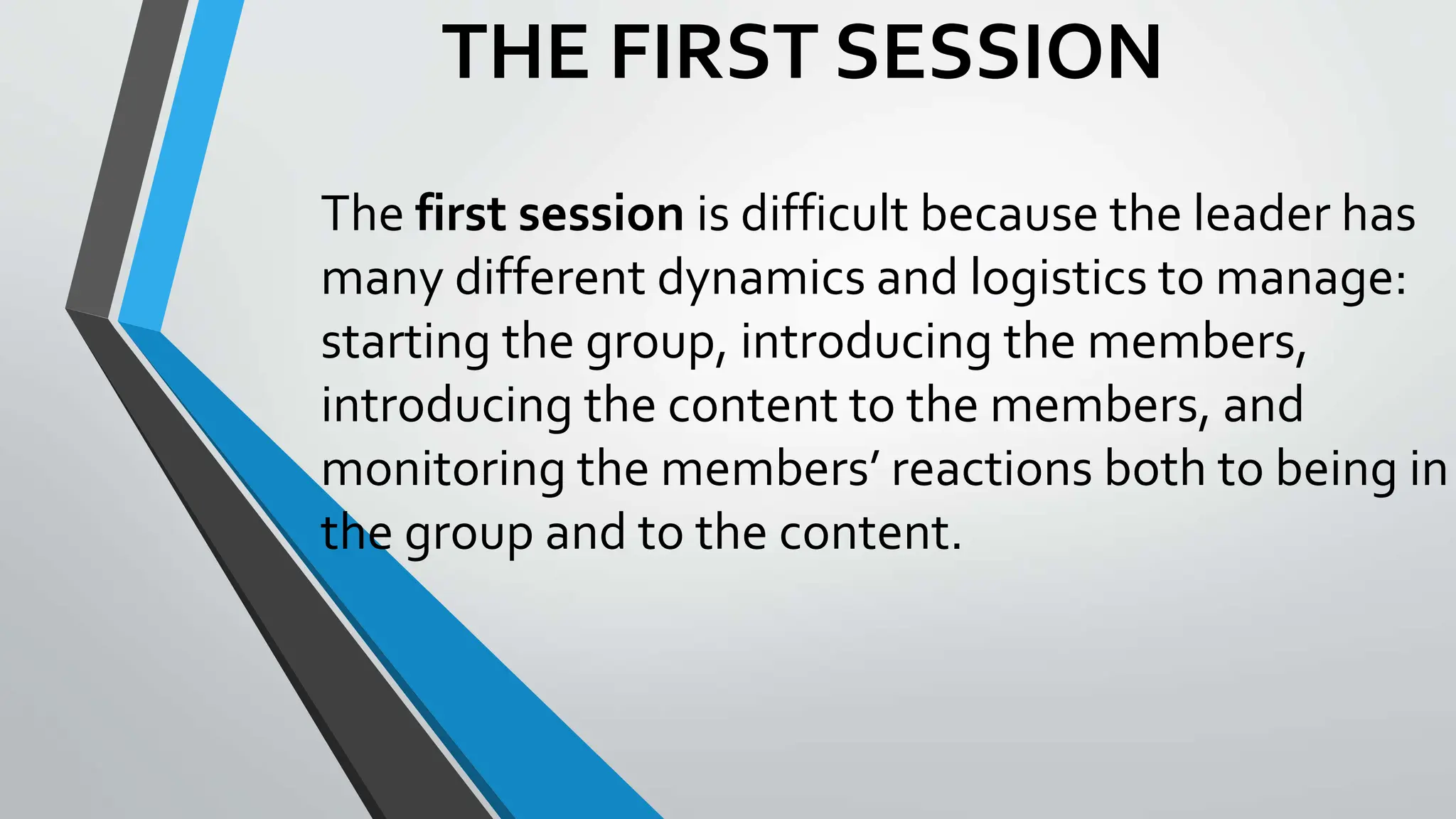 THE FIRST SESSION

The first session is difficult because the leader has many different dynamics and logistics to manage: starting the group, introducing the members, introducing the content to the members, and monitoring the members’ reactions both to being in the group and to the content.